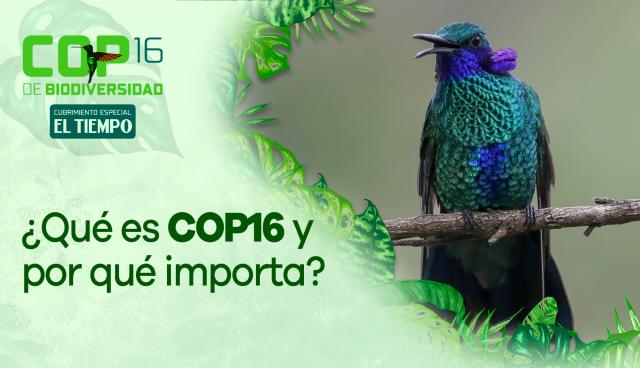 COP16
DE BIODIVERSIDAD

CUBRIMIENTO ESPECIAL
EL TIEMPO

¿Qué es COP16 y por qué importa?